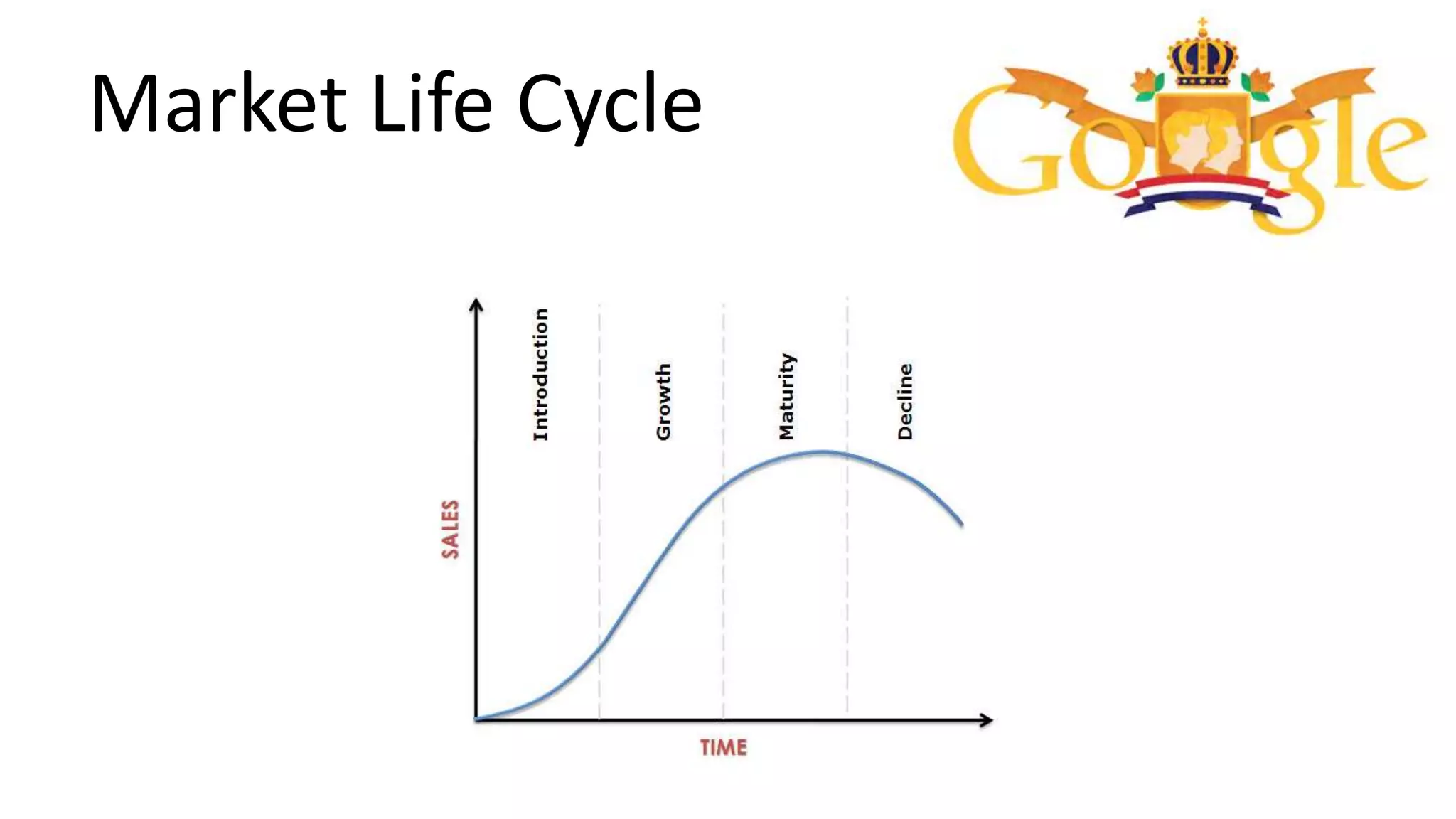 Market Life Cycle

Google

Introduction
Growth
Maturity
Decline

SALES

TIME